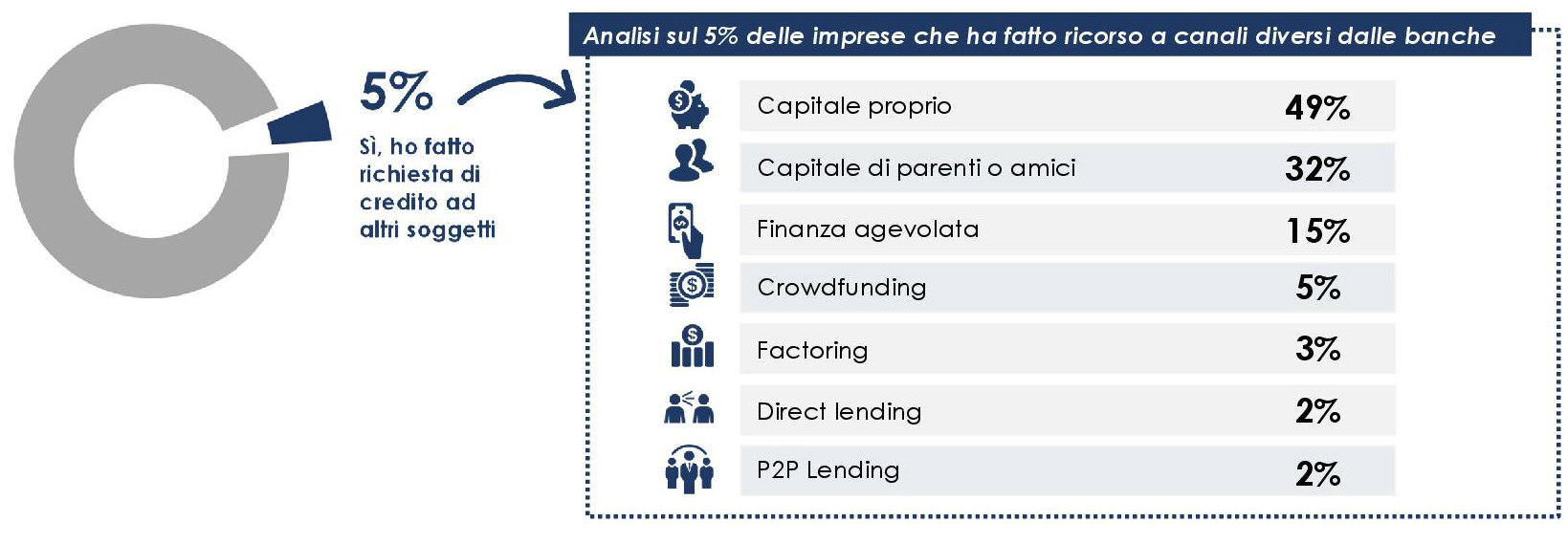 5%

Sì, ho fatto richiesta di credito ad altri soggetti

Analisi sul 5% delle imprese che ha fatto ricorso a canali diversi dalle banche

| | |
|---|---|
| Capitale proprio | 49% |
| Capitale di parenti o amici | 32% |
| Finanza agevolata | 15% |
| Crowdfunding | 5% |
| Factoring | 3% |
| Direct lending | 2% |
| P2P Lending | 2% |